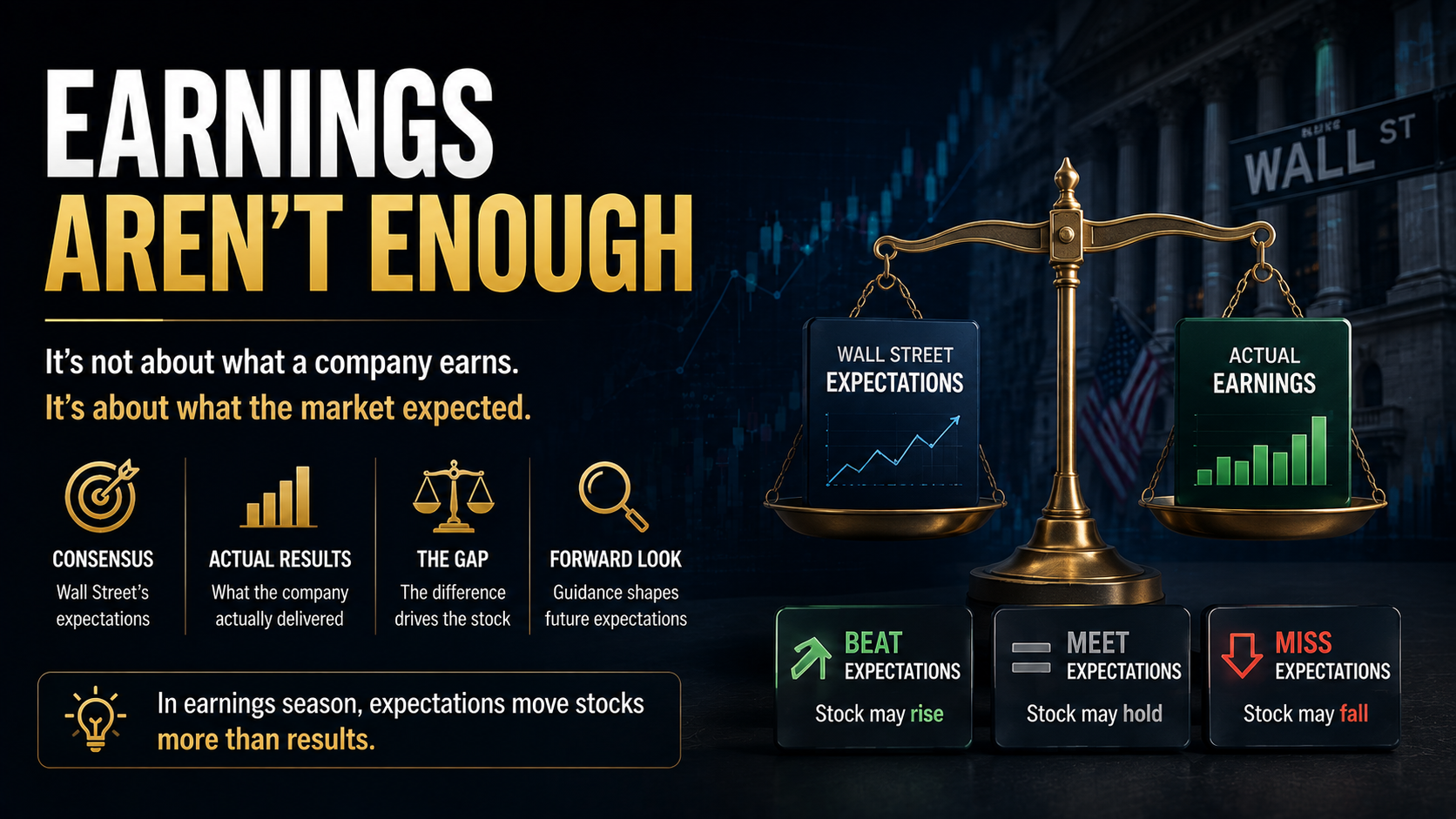 EARNINGS
AREN'T ENOUGH

It's not about what a company earns.
It's about what the market expected.

CONSENSUS
Wall Street's expectations

ACTUAL RESULTS
What the company actually delivered

THE GAP
The difference drives the stock

FORWARD LOOK
Guidance shapes future expectations

In earnings season, expectations move stocks more than results.

WALL ST

WALL STREET
EXPECTATIONS

ACTUAL
EARNINGS

BEAT
EXPECTATIONS
Stock may rise

MEET
EXPECTATIONS
Stock may hold

MISS
EXPECTATIONS
Stock may fall